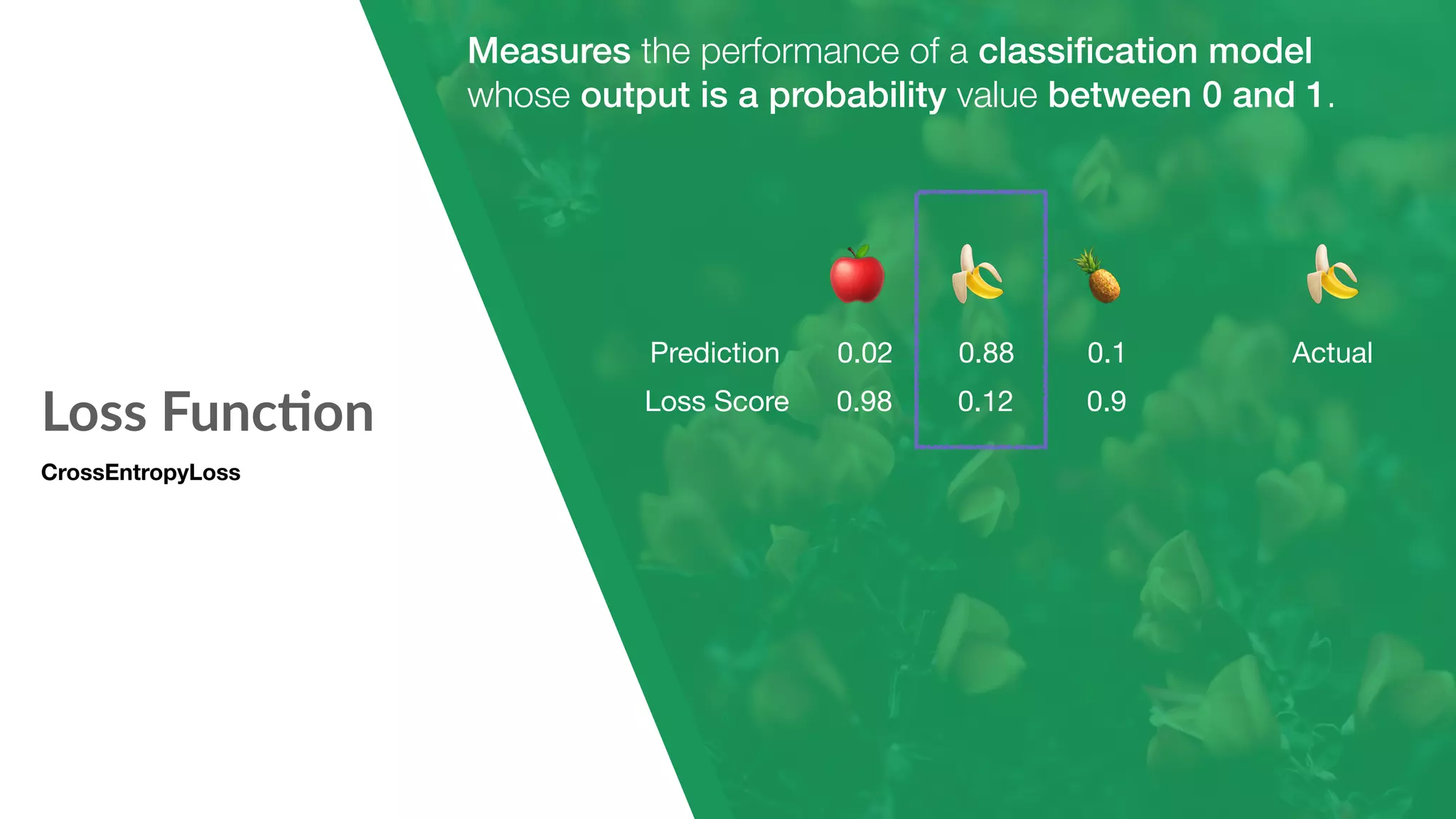 Loss Function

CrossEntropyLoss

Measures the performance of a classification model whose output is a probability value between 0 and 1.

| | 🍎 | 🍌 | 🍍 | 🍌 |
|---|---|---|---|---|
| Prediction | 0.02 | 0.88 | 0.1 | Actual |
| Loss Score | 0.98 | 0.12 | 0.9 | |